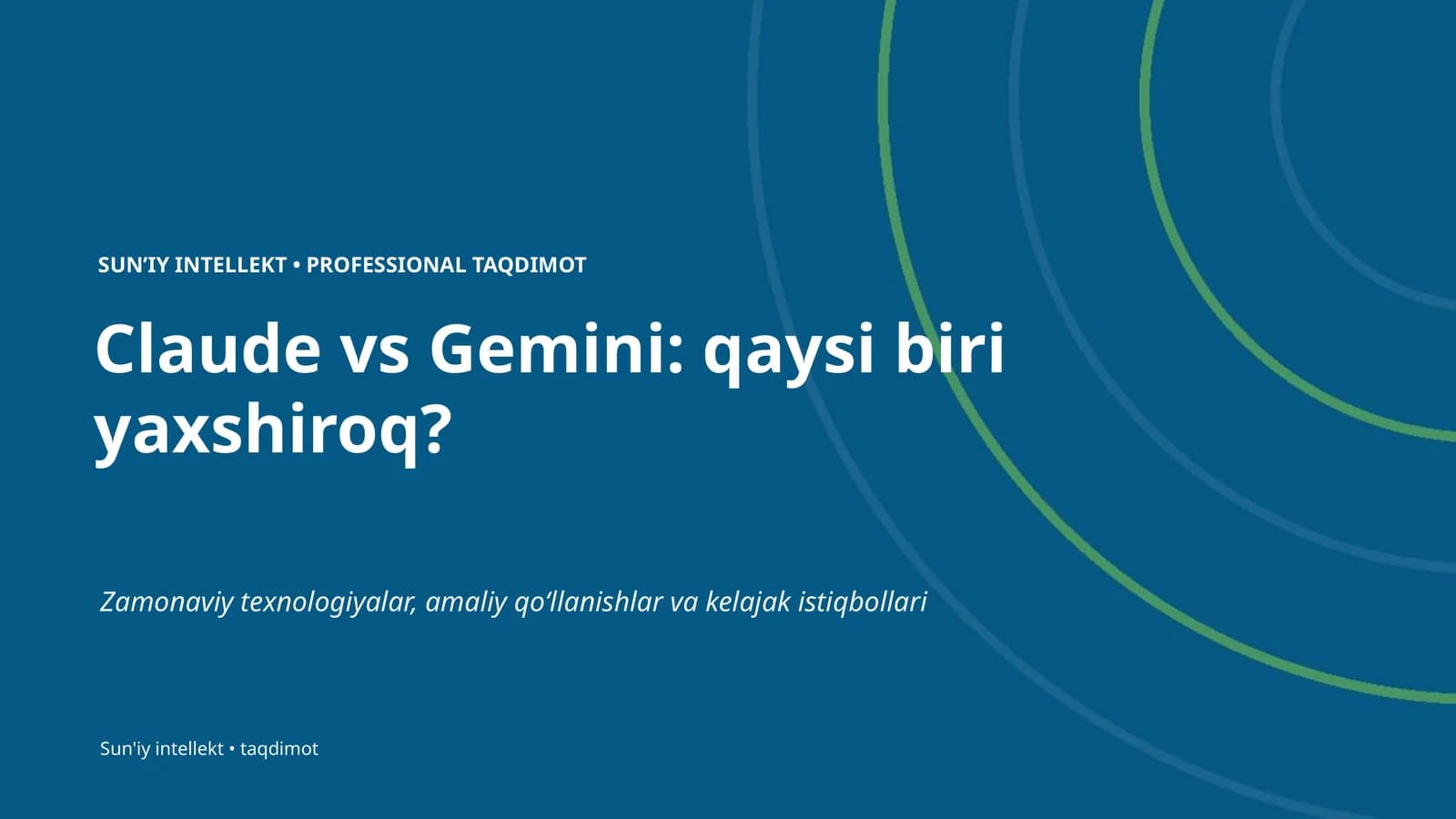 SUN’IY INTELLEKT • PROFESSIONAL TAQDIMOT

Claude vs Gemini: qaysi biri yaxshiroq?

Zamonaviy texnologiyalar, amaliy qo‘llanishlar va kelajak istiqbollari

Sun'iy intellekt • taqdimot